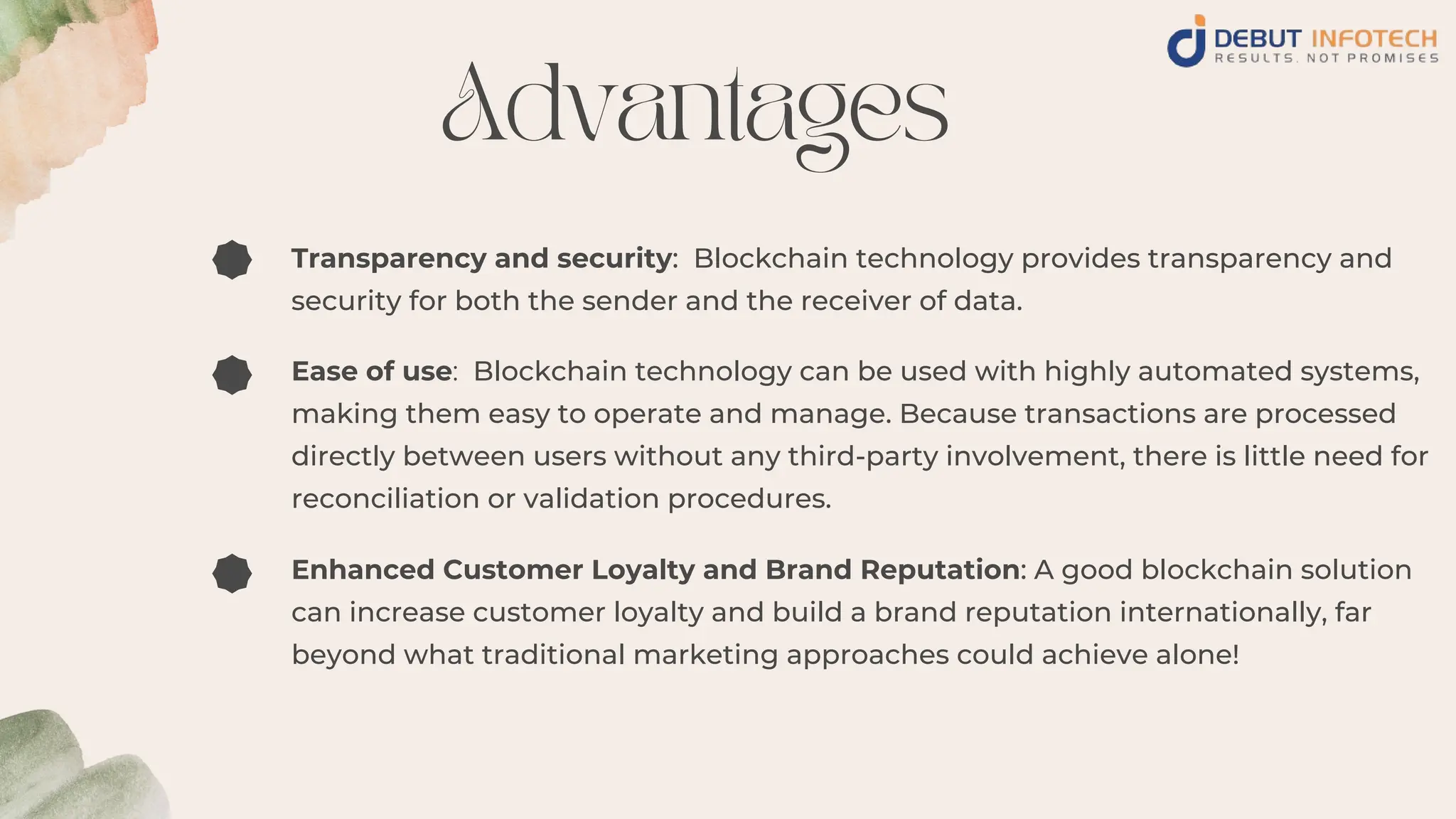 DEBUT INFOTECH
RESULTS. NOT PROMISES

Advantages

Transparency and security: Blockchain technology provides transparency and security for both the sender and the receiver of data.

Ease of use: Blockchain technology can be used with highly automated systems, making them easy to operate and manage. Because transactions are processed directly between users without any third-party involvement, there is little need for reconciliation or validation procedures.

Enhanced Customer Loyalty and Brand Reputation: A good blockchain solution can increase customer loyalty and build a brand reputation internationally, far beyond what traditional marketing approaches could achieve alone!